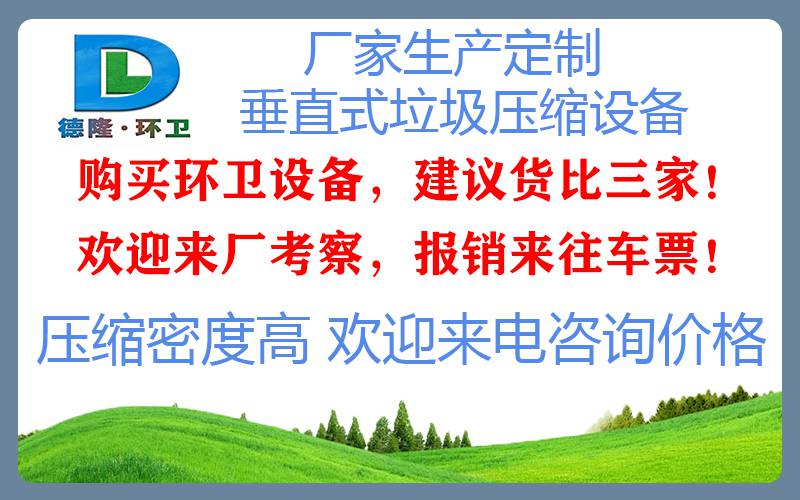 DL
德隆·环卫

厂家生产定制
垂直式垃圾压缩设备

购买环卫设备，建议货比三家！
欢迎来厂考察，报销来往车票！

压缩密度高 欢迎来电咨询价格